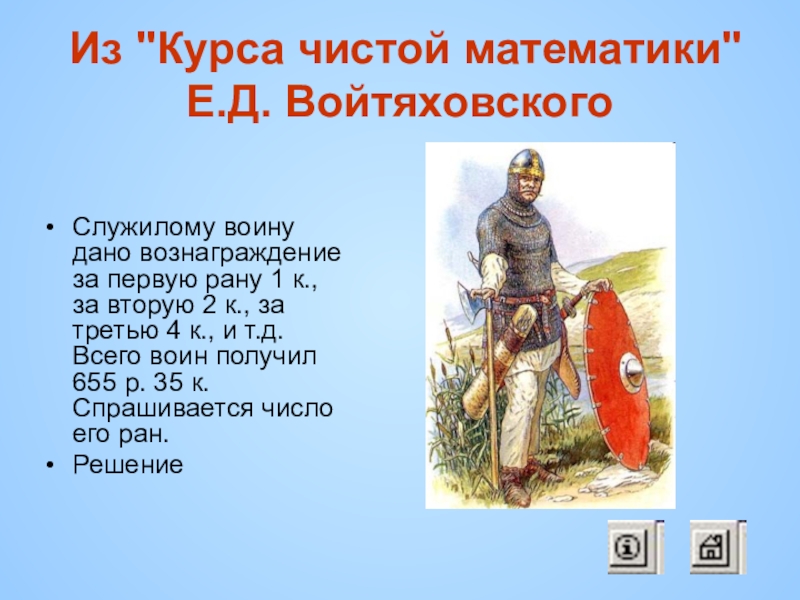 Из "Курса чистой математики" Е.Д. Войтяховского

• Служилому воину дано вознаграждение за первую рану 1 к., за вторую 2 к., за третью 4 к., и т.д. Всего воин получил 655 р. 35 к. Спрашивается число его ран.
• Решение